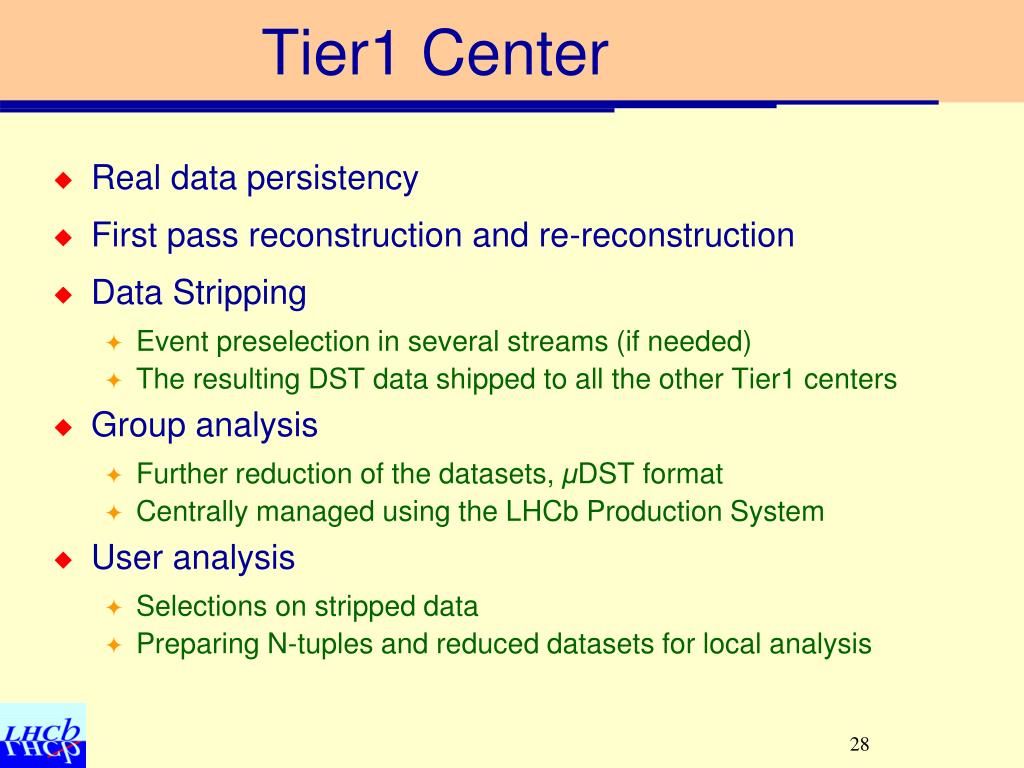 Tier1 Center

Real data persistency

First pass reconstruction and re-reconstruction

Data Stripping

Event preselection in several streams (if needed)

The resulting DST data shipped to all the other Tier1 centers

Group analysis

Further reduction of the datasets, μDST format

Centrally managed using the LHCb Production System

User analysis

Selections on stripped data

Preparing N-tuples and reduced datasets for local analysis

LHCb

28